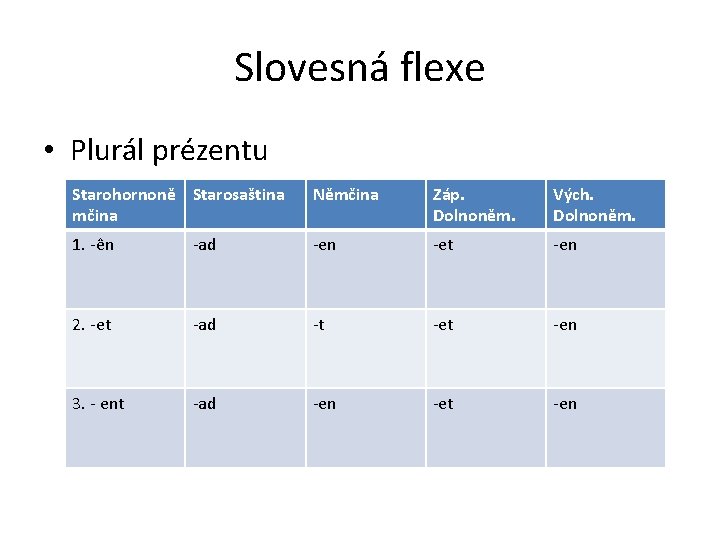 Slovesná flexe

• Plurál prézentu

| Starohornoněmčina | Starosaština | Němčina | Záp. Dolnoněm. | Vých. Dolnoněm. |
|---|---|---|---|---|
| 1. -ên | -ad | -en | -et | -en |
| 2. -et | -ad | -t | -et | -en |
| 3. - ent | -ad | -en | -et | -en |